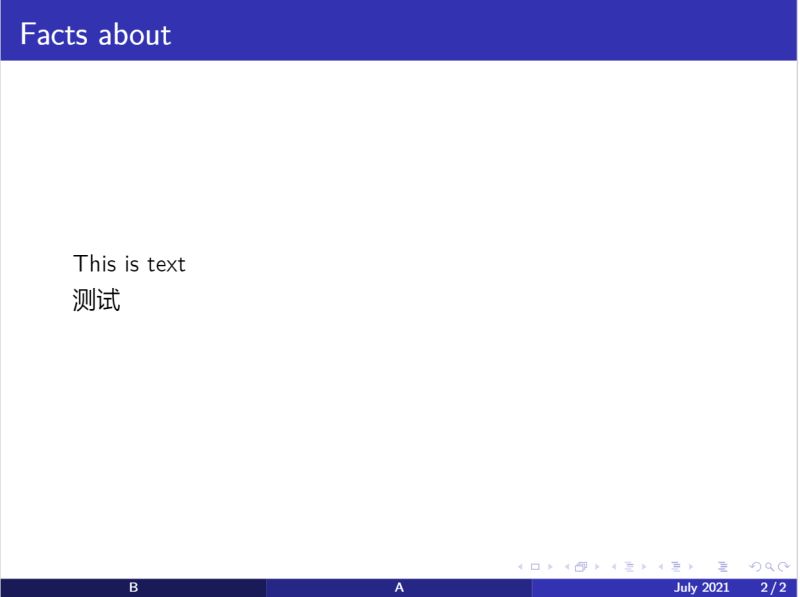 Facts about

This is text
测试

B A July 2021 2 / 2